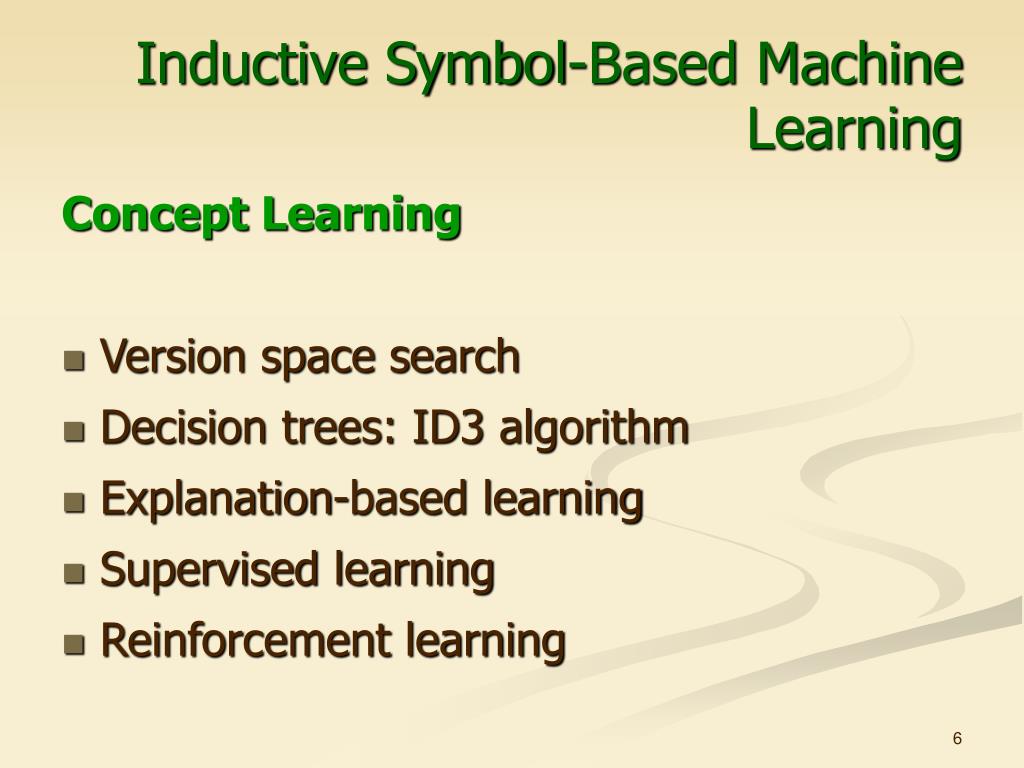 Inductive Symbol-Based Machine Learning

Concept Learning

- Version space search
- Decision trees: ID3 algorithm
- Explanation-based learning
- Supervised learning
- Reinforcement learning

6